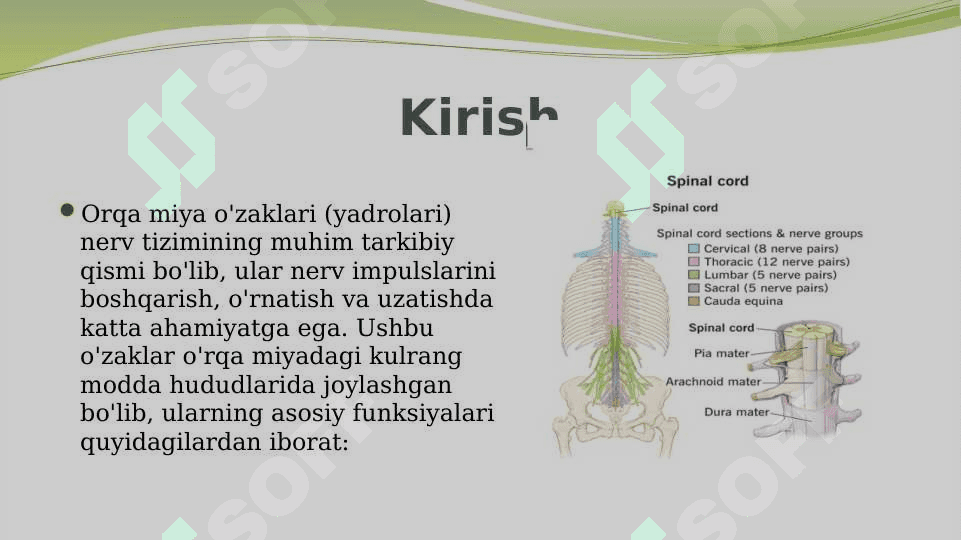 Kirish

Orqa miya o'zaklari (yadrolari) nerv tizimining muhim tarkibiy qismi bo'lib, ular nerv impulslarini boshqarish, o'rnatish va uzatishda katta ahamiyatga ega. Ushbu o'zaklar o'rqa miyadagi kulrang modda hududlarida joylashgan bo'lib, ularning asosiy funksiyalari quyidagilardan iborat:

Spinal cord
Spinal cord
Spinal cord sections & nerve groups
Cervical (8 nerve pairs)
Thoracic (12 nerve pairs)
Lumbar (5 nerve pairs)
Sacral (5 nerve pairs)
Cauda equina
Spinal cord
Pia mater
Arachnoid mater
Dura mater